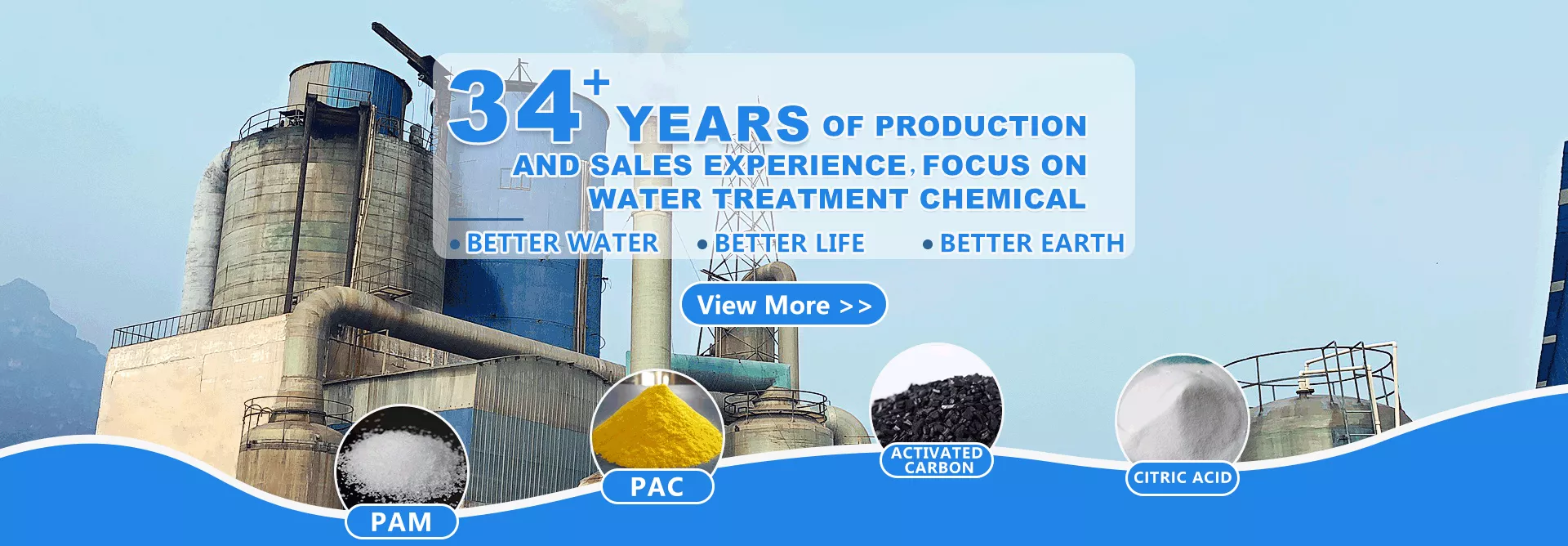 34+ YEARS OF PRODUCTION AND SALES EXPERIENCE, FOCUS ON WATER TREATMENT CHEMICAL

• BETTER WATER • BETTER LIFE • BETTER EARTH

View More >>

PAM

PAC

ACTIVATED CARBON

CITRIC ACID